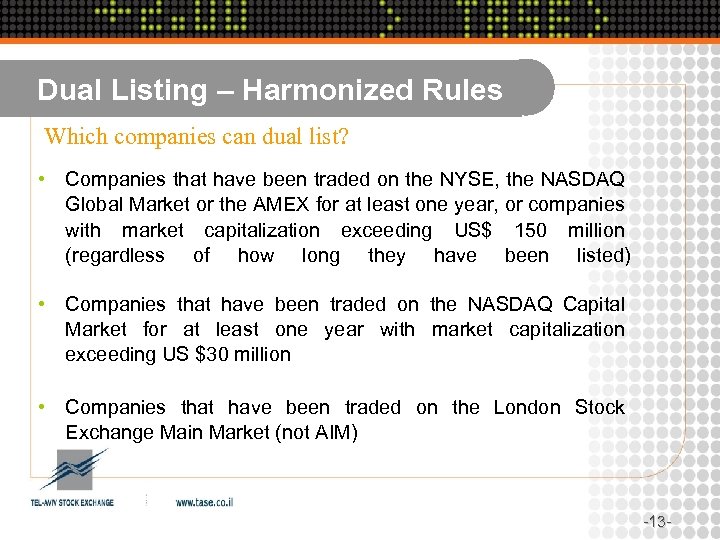 +2.00 > TASE >

Dual Listing – Harmonized Rules

Which companies can dual list?

• Companies that have been traded on the NYSE, the NASDAQ Global Market or the AMEX for at least one year, or companies with market capitalization exceeding US$ 150 million (regardless of how long they have been listed)

• Companies that have been traded on the NASDAQ Capital Market for at least one year with market capitalization exceeding US $30 million

• Companies that have been traded on the London Stock Exchange Main Market (not AIM)

TEL-AVIV STOCK EXCHANGE

www.tase.co.il

-13-